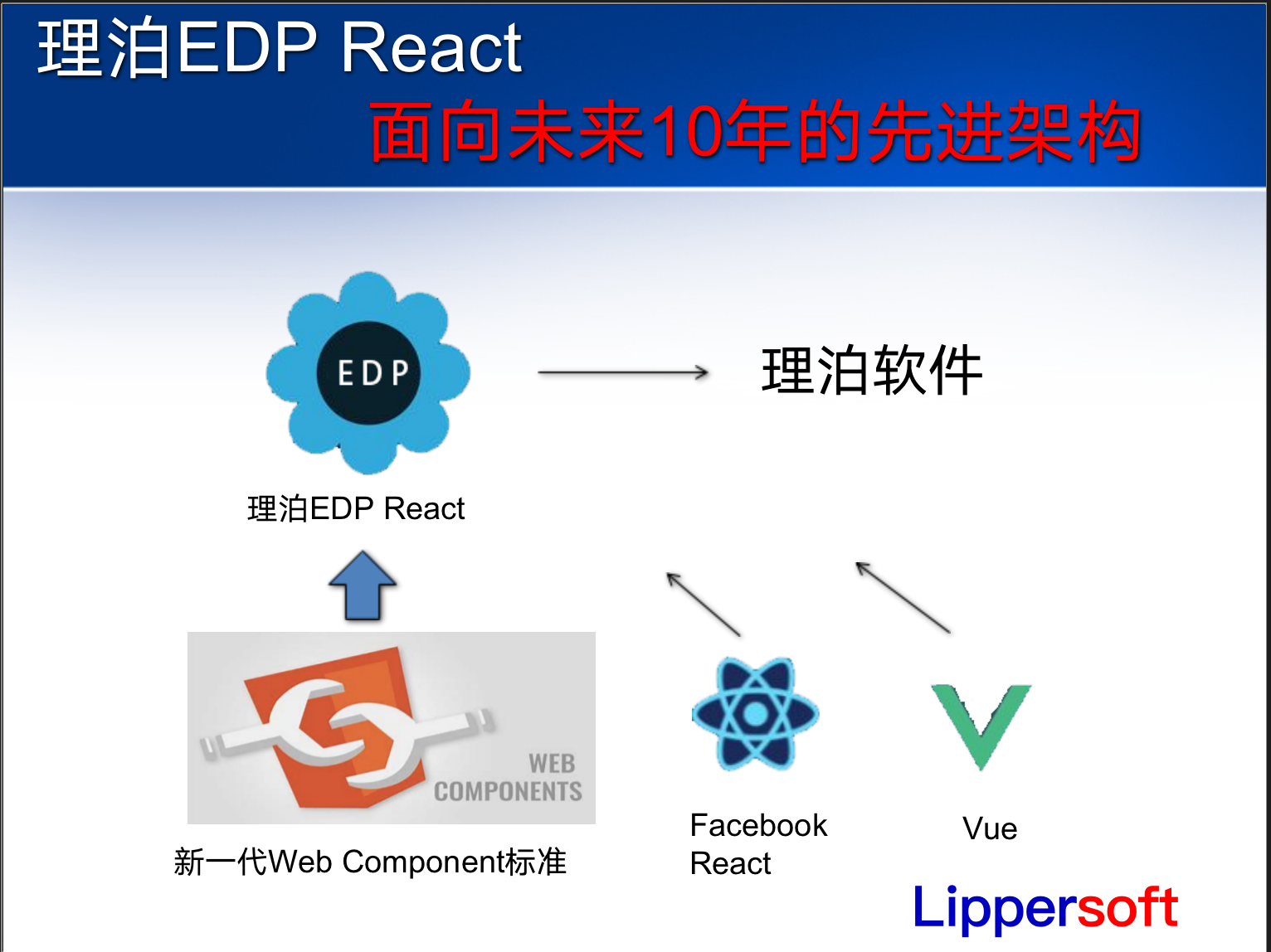 理泊EDP React

面向未来10年的先进架构

EDP

理泊软件

理泊EDP React

WEB COMPONENTS

新一代Web Component标准

Facebook React

Vue

Lippersoft